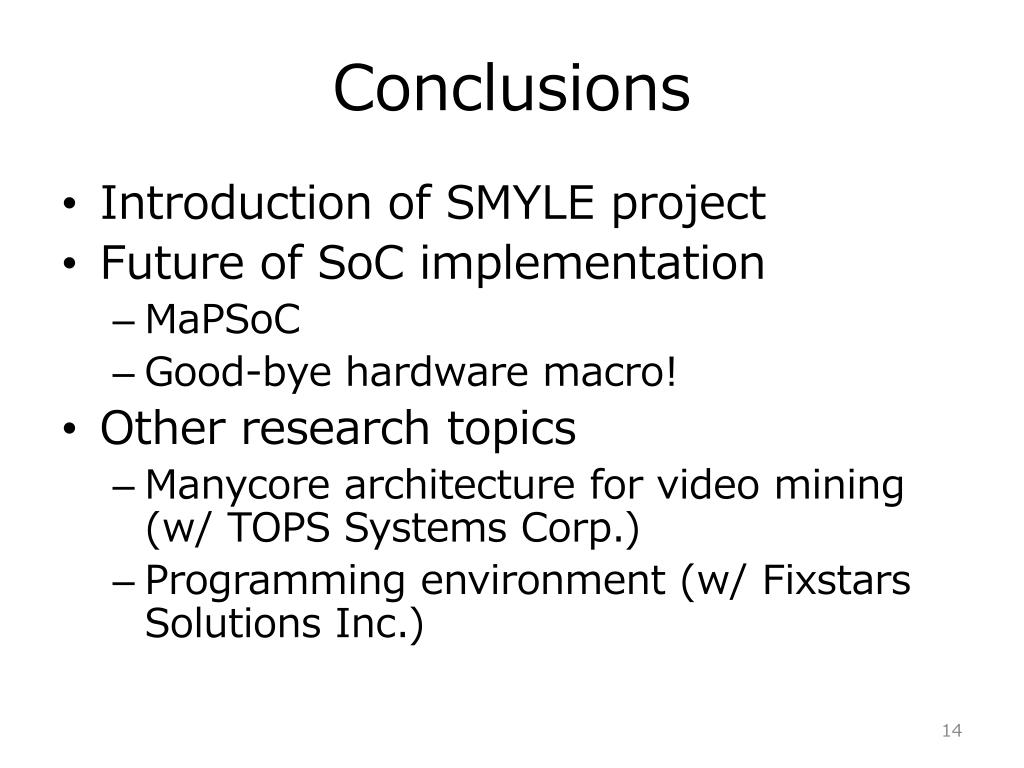 Conclusions

• Introduction of SMYLE project
• Future of SoC implementation
– MaPSoC
– Good-bye hardware macro!
• Other research topics
– Manycore architecture for video mining (w/ TOPS Systems Corp.)
– Programming environment (w/ Fixstars Solutions Inc.)

14